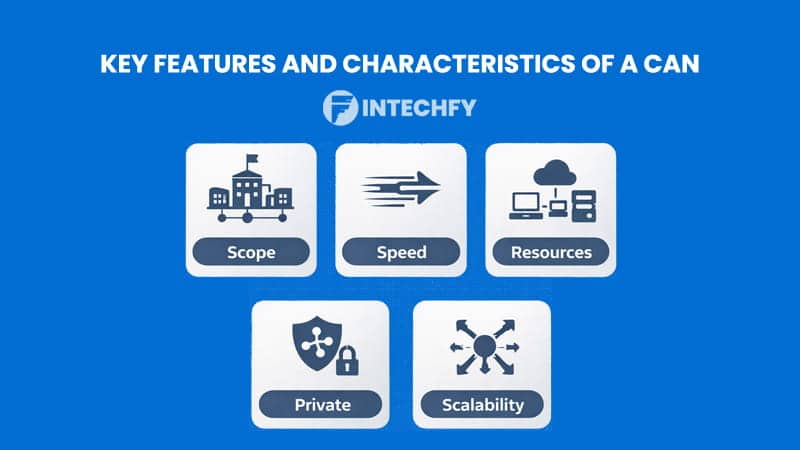 KEY FEATURES AND CHARACTERISTICS OF A CAN

FINTECHFY

Scope

Speed

Resources

Private

Scalability